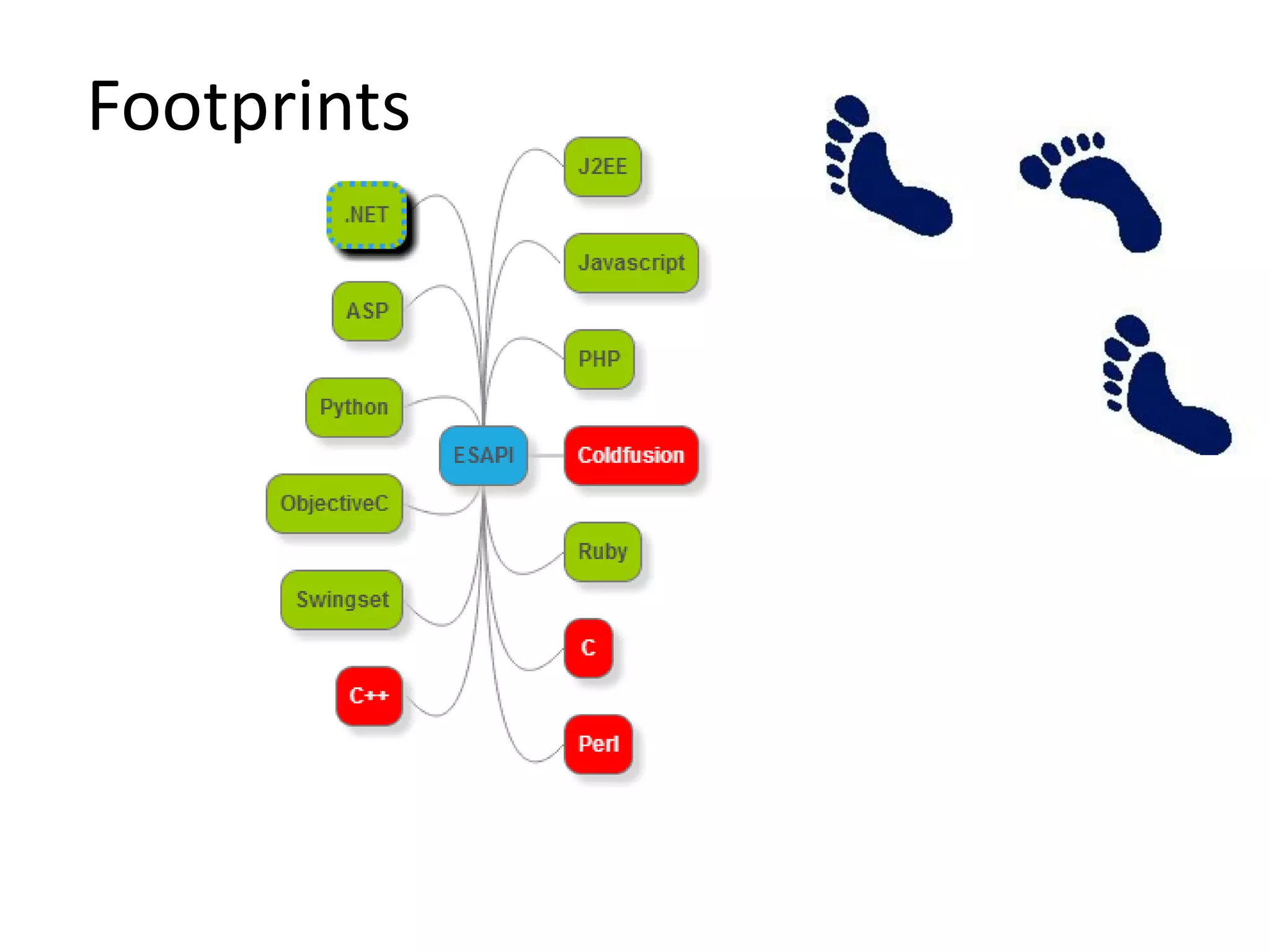 Footprints

.NET
ASP
Python
ObjectiveC
Swingset
C++

ESAPI

J2EE
Javascript
PHP
Coldfusion
Ruby
C
Perl